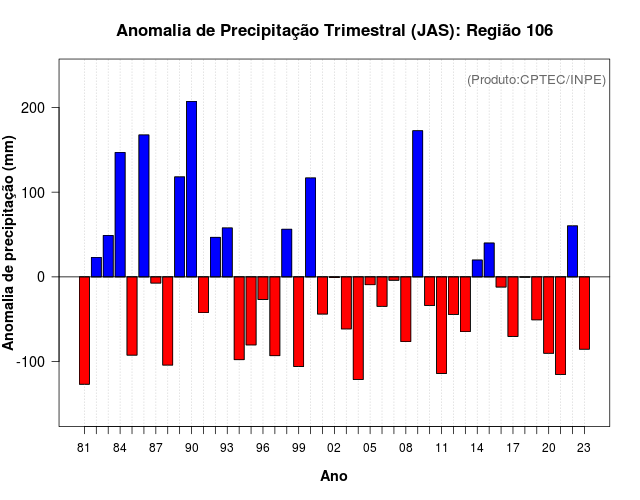 Anomalia de Precipitação Trimestral (JAS): Região 106

(Produto:CPTEC/INPE)

Anomalia de precipitação (mm)

200
100
0
-100

81 84 87 90 93 96 99 02 05 08 11 14 17 20 23

Ano